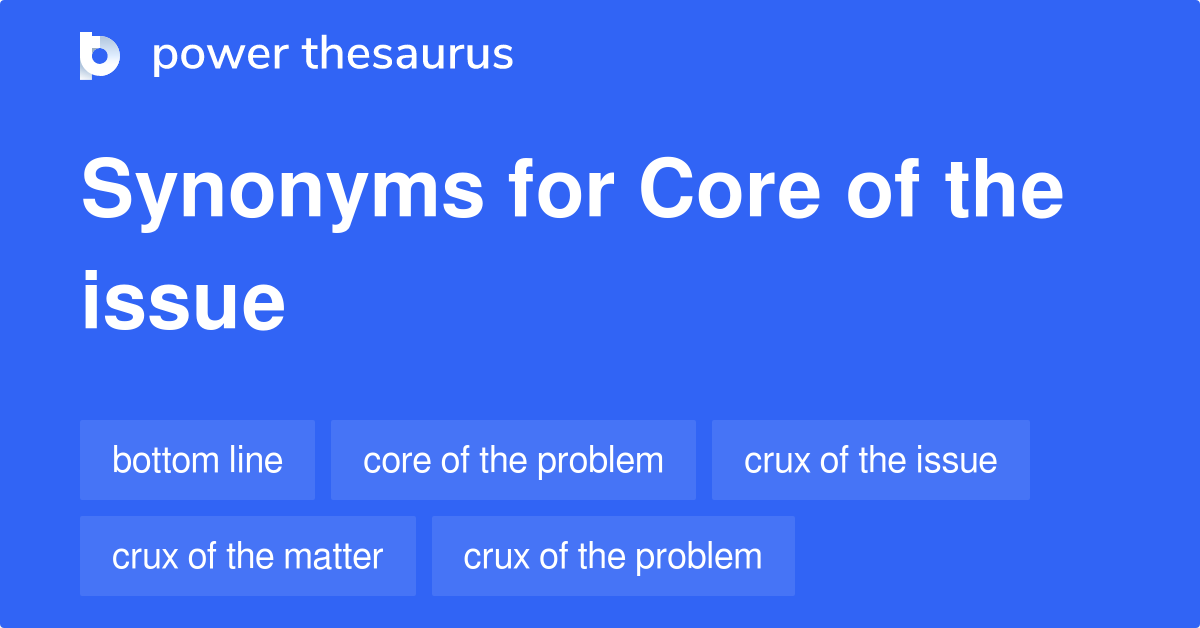 power thesaurus

Synonyms for Core of the issue

bottom line
core of the problem
crux of the issue
crux of the matter
crux of the problem